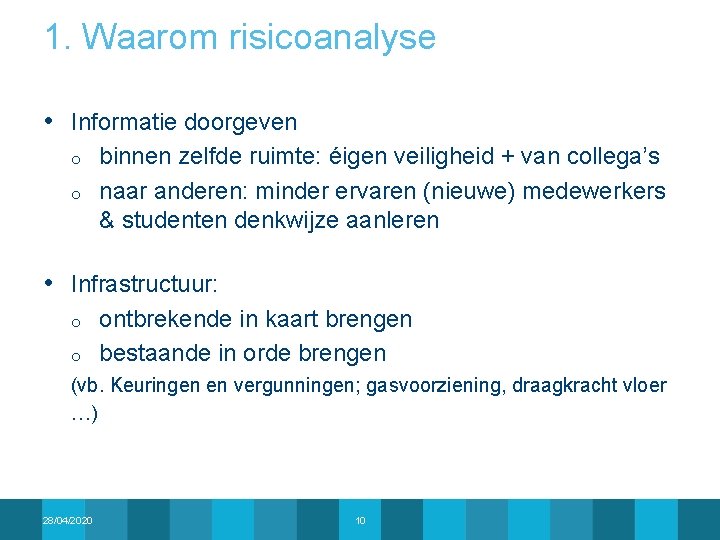 1. Waarom risicoanalyse

• Informatie doorgeven
  o binnen zelfde ruimte: éigen veiligheid + van collega's
  o naar anderen: minder ervaren (nieuwe) medewerkers & studenten denkwijze aanleren

• Infrastructuur:
  o ontbrekende in kaart brengen
  o bestaande in orde brengen
(vb. Keuringen en vergunningen; gasvoorziening, draagkracht vloer …)

28/04/2020

10